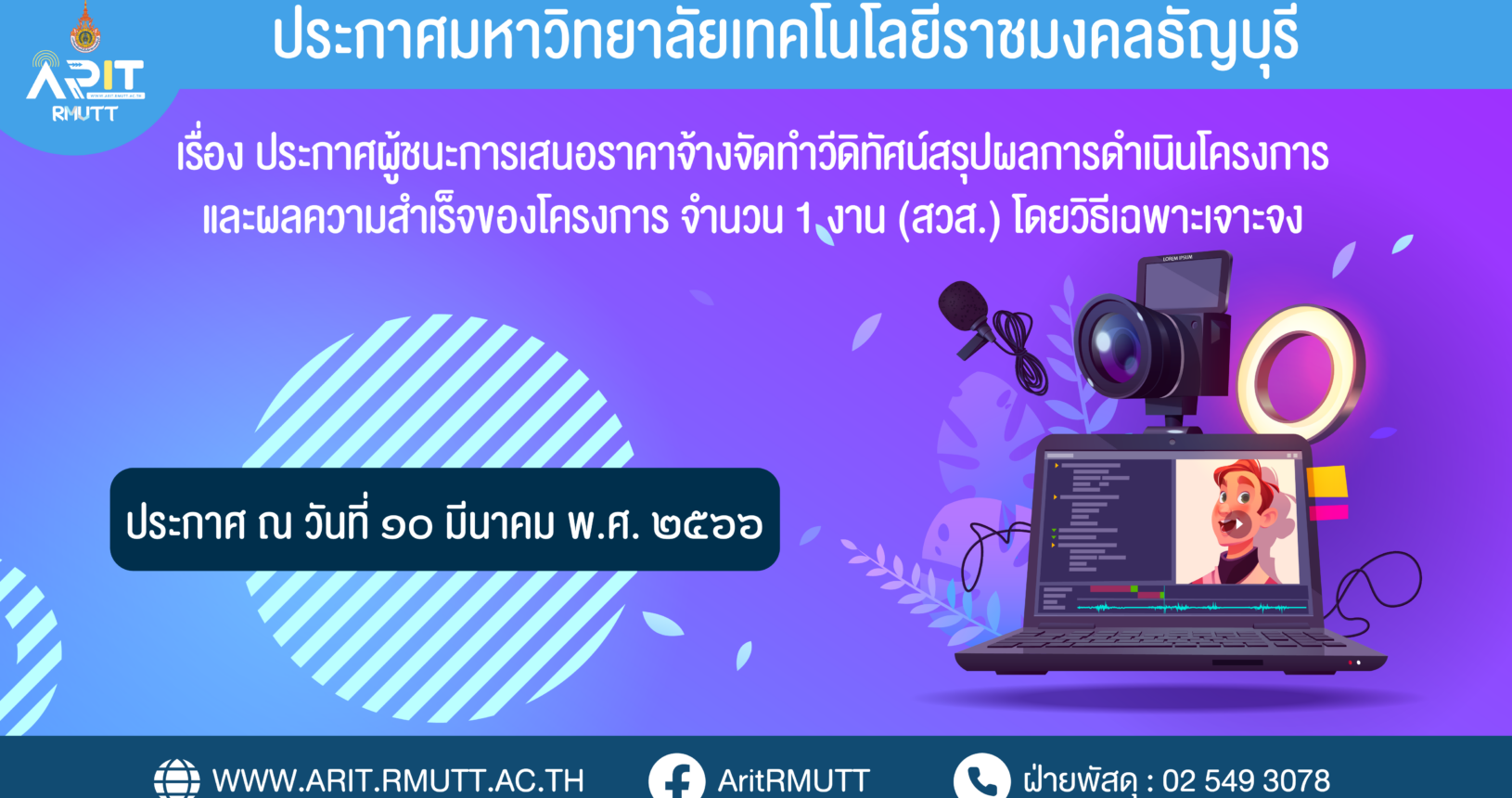 ARIT
WWW.ARIT.RMUTT.AC.TH
RMUTT

ประกาศมหาวิทยาลัยเทคโนโลยีราชมงคลธัญบุรี

เรื่อง ประกาศผู้ชนะการเสนอราคาจ้างจัดทำวีดิทัศน์สรุปผลการดำเนินโครงการ และผลความสำเร็จของโครงการ จำนวน 1 งาน (สวส.) โดยวิธีเฉพาะเจาะจง

LOREM IPSUM

ประกาศ ณ วันที่ ๑๐ มีนาคม พ.ศ. ๒๕๖๖

WWW.ARIT.RMUTT.AC.TH
AritRMUTT
ฝ่ายพัสดุ : 02 549 3078